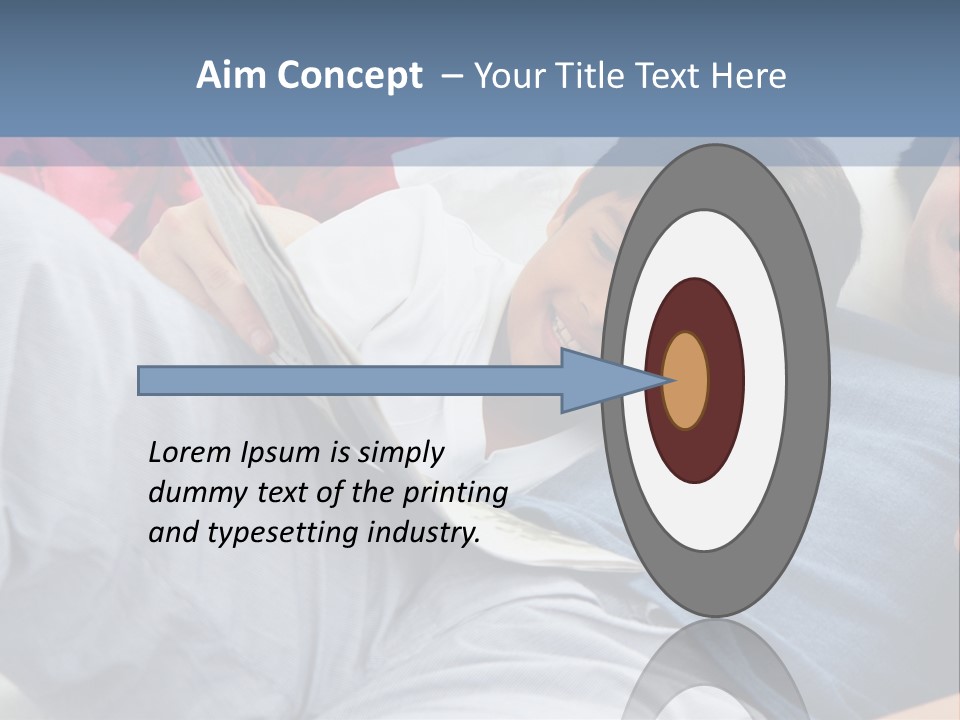 Aim Concept – Your Title Text Here

Lorem Ipsum is simply dummy text of the printing and typesetting industry.